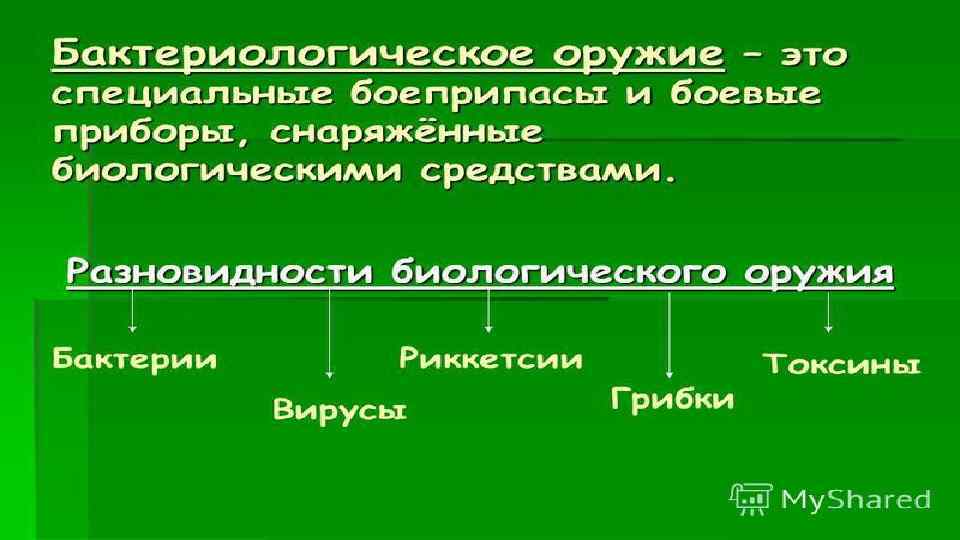 Бактериологическое оружие – это специальные боеприпасы и боевые приборы, снаряжённые биологическими средствами.

Разновидности биологического оружия

Бактерии

Вирусы

Риккетсии

Грибки

Токсины

MyShared